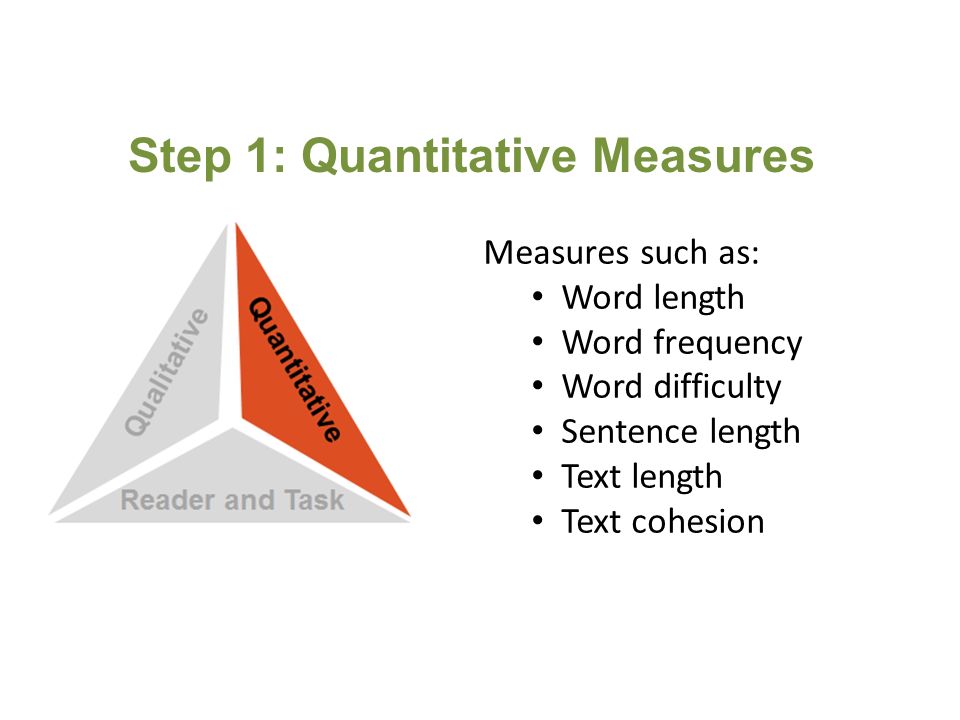 Step 1: Quantitative Measures

Qualitative

Quantitative

Reader and Task

Measures such as:
• Word length
• Word frequency
• Word difficulty
• Sentence length
• Text length
• Text cohesion